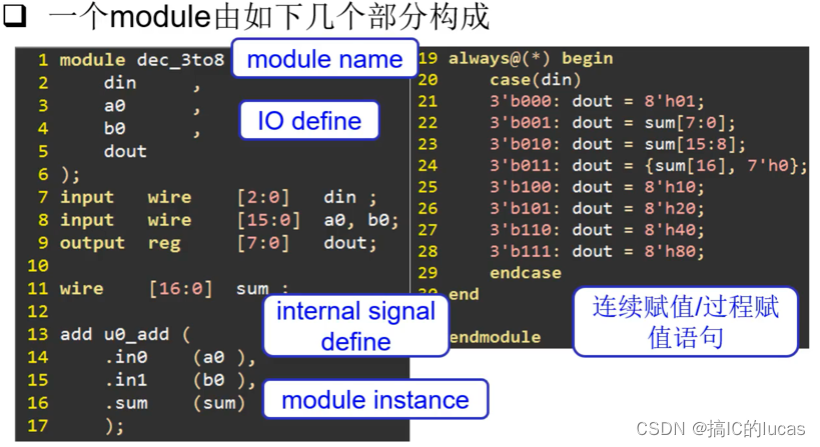 ❑ 一个module由如下几个部分构成

1 module dec_3to8
2 din ,
3 a0 ,
4 b0 ,
5 dout
6 );
7 input wire [2:0] din ;
8 input wire [15:0] a0, b0;
9 output reg [7:0] dout;
10
11 wire [16:0] sum ;
12
13 add u0_add (
14 .in0 (a0 ),
15 .in1 (b0 ),
16 .sum (sum)
17 );

module name

IO define

internal signal define

module instance

19 always@(*) begin
20 case(din)
21 3'b000: dout = 8'h01;
22 3'b001: dout = sum[7:0];
23 3'b010: dout = sum[15:8];
24 3'b011: dout = {sum[16], 7'h0};
25 3'b100: dout = 8'h10;
26 3'b101: dout = 8'h20;
27 3'b110: dout = 8'h40;
28 3'b111: dout = 8'h80;
29 endcase
30 end

endmodule

连续赋值/过程赋值语句

CSDN @搞IC的lucas